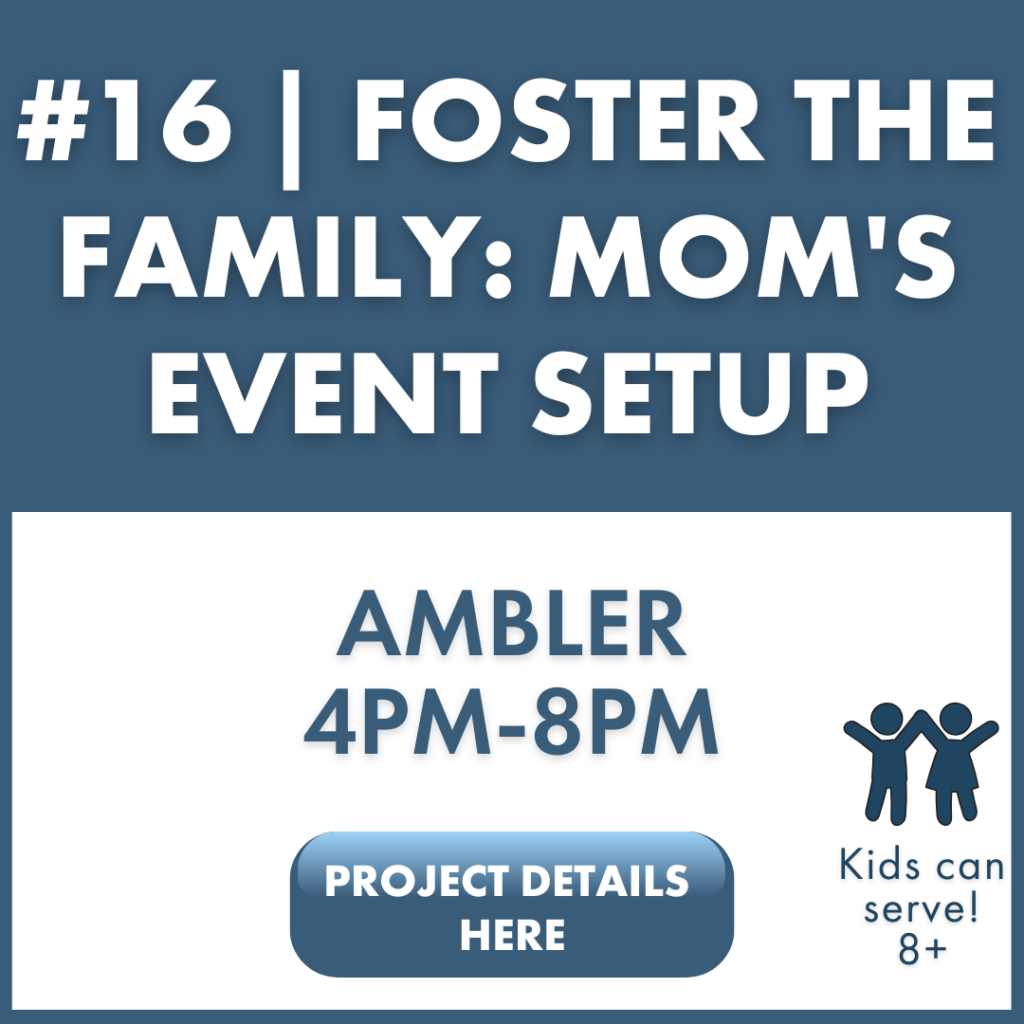 #16 | FOSTER THE FAMILY: MOM'S EVENT SETUP

AMBLER
4PM-8PM

PROJECT DETAILS HERE

Kids can serve! 8+